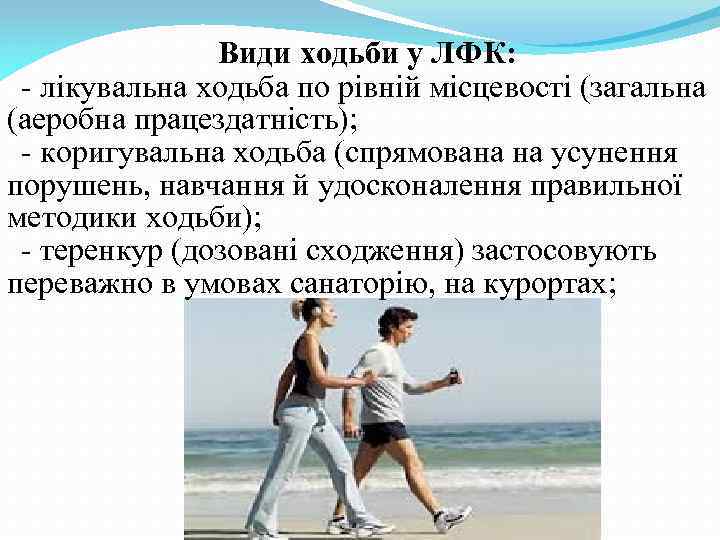 Види ходьби у ЛФК:
- лікувальна ходьба по рівній місцевості (загальна (аеробна працездатність);
- коригувальна ходьба (спрямована на усунення порушень, навчання й удосконалення правильної методики ходьби);
- теренкур (дозовані сходження) застосовують переважно в умовах санаторію, на курортах;